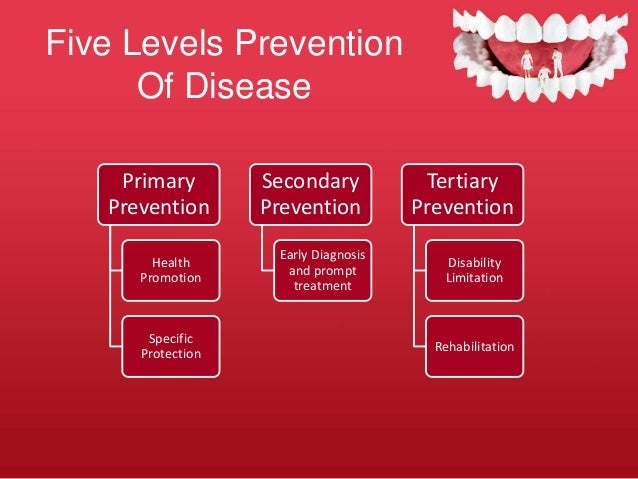 Five Levels Prevention
Of Disease

Primary Prevention

Health Promotion

Specific Protection

Secondary Prevention

Early Diagnosis and prompt treatment

Tertiary Prevention

Disability Limitation

Rehabilitation